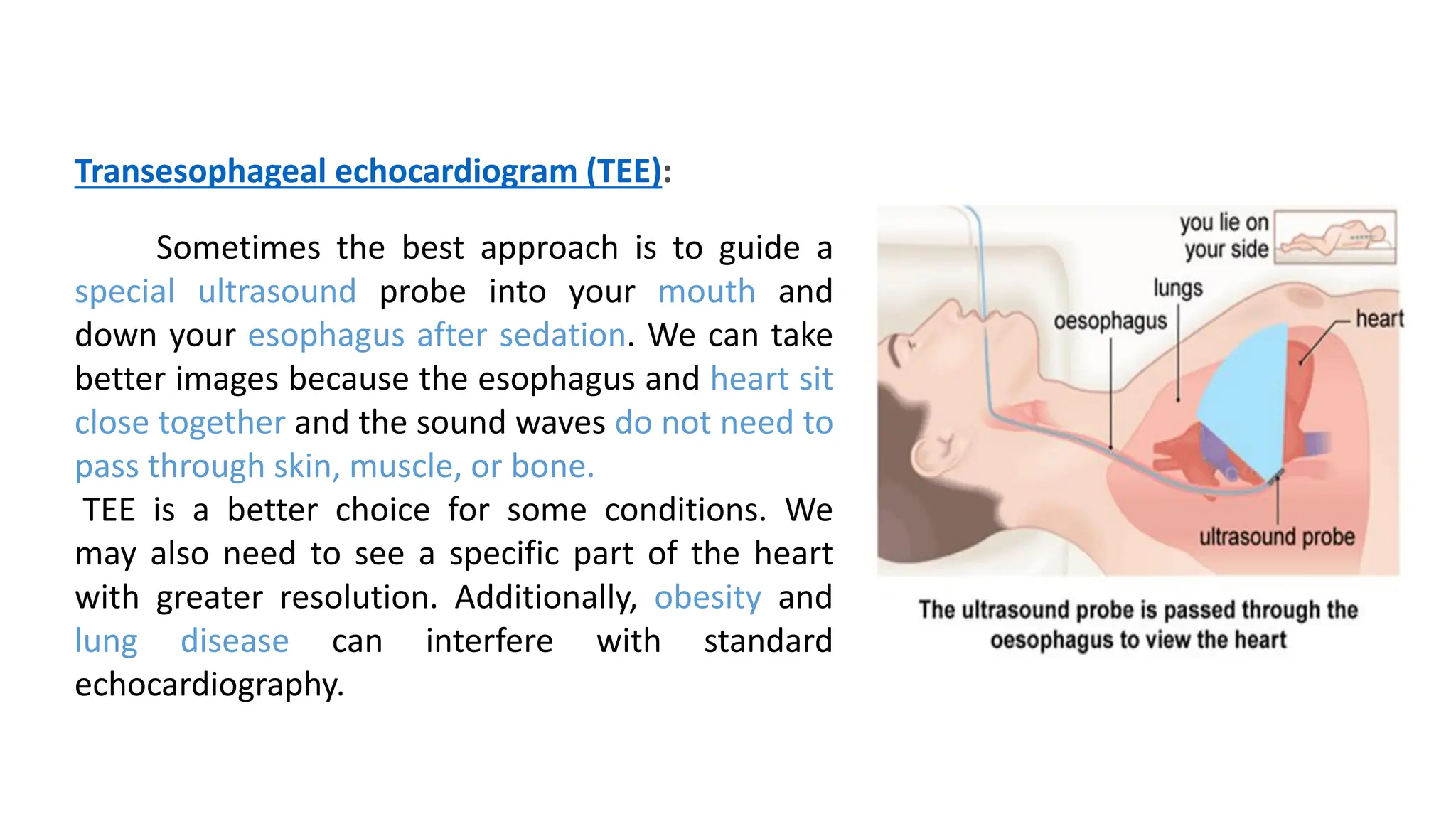 Transesophageal echocardiogram (TEE):

Sometimes the best approach is to guide a special ultrasound probe into your mouth and down your esophagus after sedation. We can take better images because the esophagus and heart sit close together and the sound waves do not need to pass through skin, muscle, or bone.

TEE is a better choice for some conditions. We may also need to see a specific part of the heart with greater resolution. Additionally, obesity and lung disease can interfere with standard echocardiography.

you lie on your side

lungs

oesophagus

heart

ultrasound probe

The ultrasound probe is passed through the oesophagus to view the heart